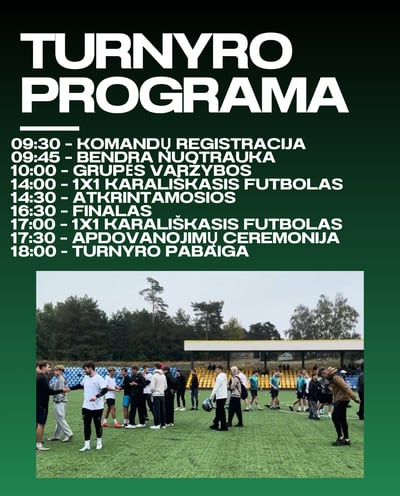 TURNYRO PROGRAMA

09:30 - KOMANDŲ REGISTRACIJA
09:45 - BENDRA NUOTRAUKA
10:00 - GRUPĖS VARŽYBOS
14:00 - 1X1 KARALIŠKASIS FUTBOLAS
14:30 - ATKRINTAMOSIOS
16:30 - FINALAS
17:00 - 1X1 KARALIŠKASIS FUTBOLAS
17:30 - APDOVANOJIMŲ CEREMONIJA
18:00 - TURNYRO PABAIGA